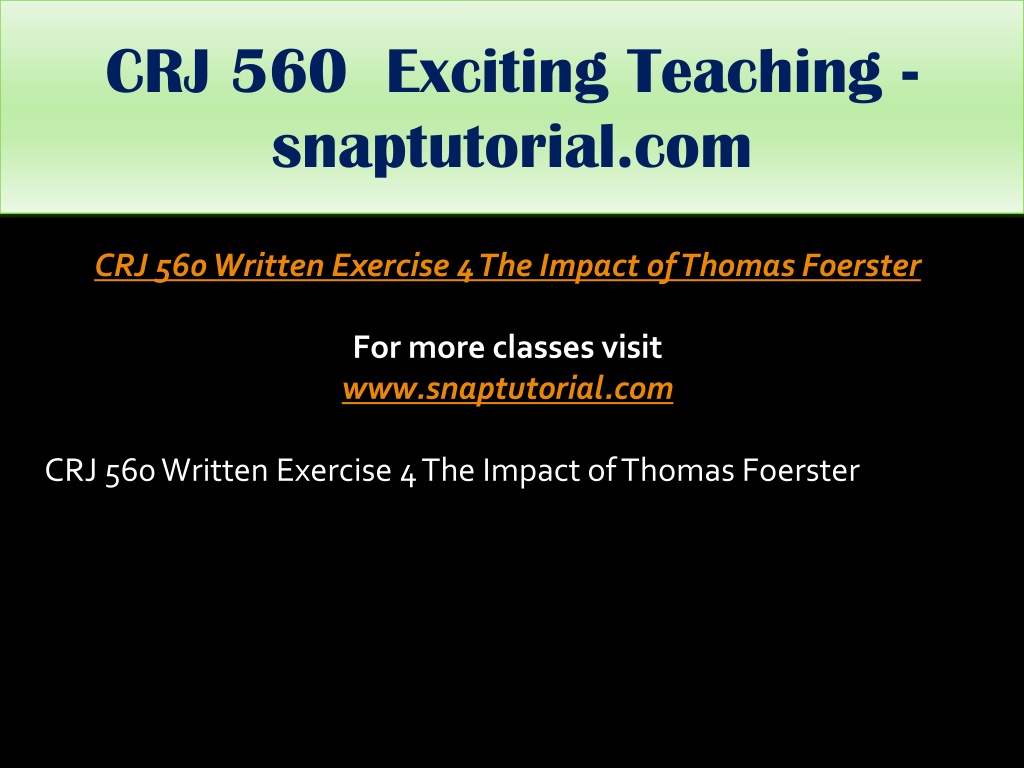 CRJ 560 Exciting Teaching - snaptutorial.com

CRJ 560 Written Exercise 4 The Impact of Thomas Foerster

For more classes visit
www.snaptutorial.com

CRJ 560 Written Exercise 4 The Impact of Thomas Foerster